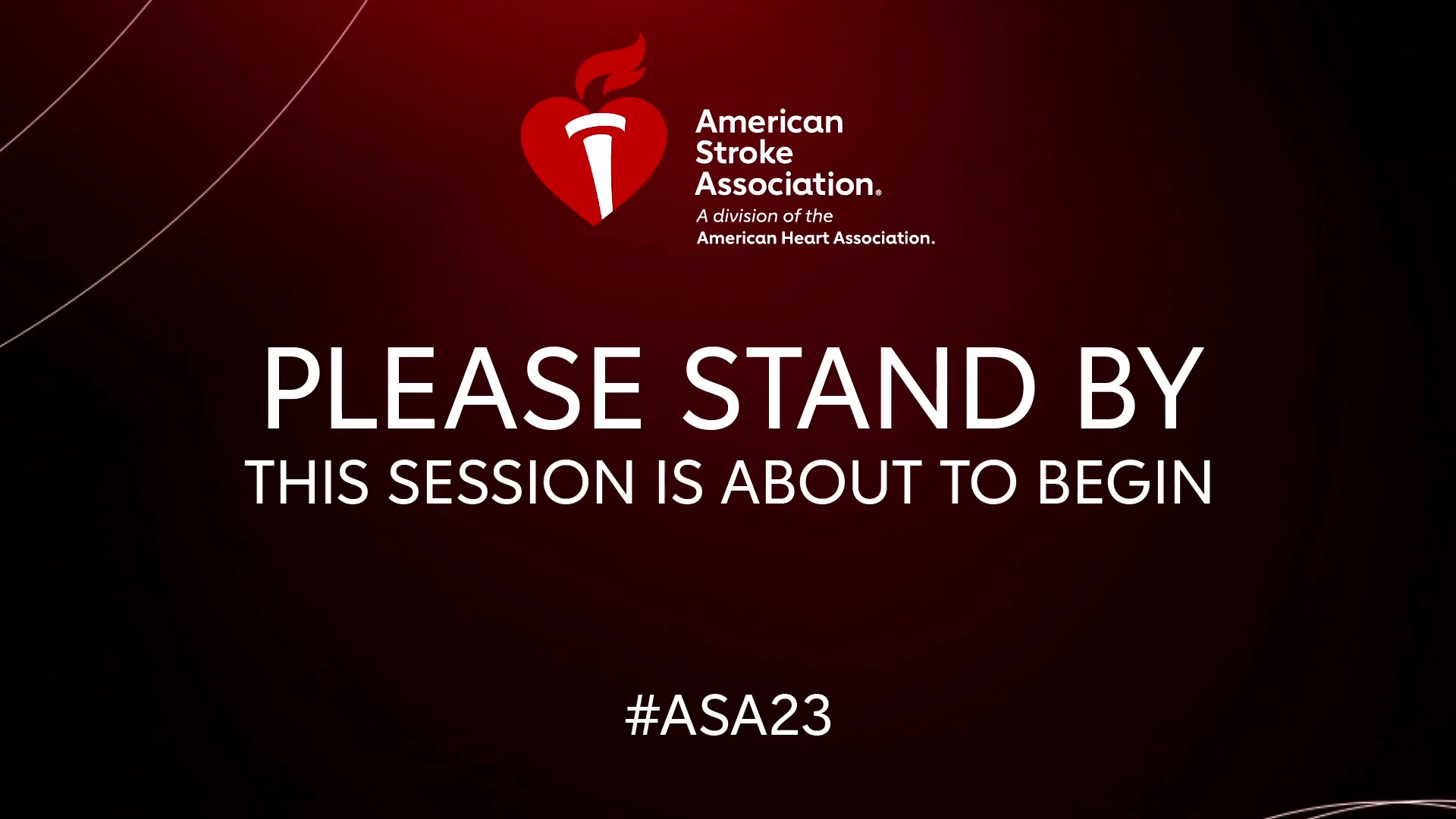 American Stroke Association®
A division of the
American Heart Association.

PLEASE STAND BY
THIS SESSION IS ABOUT TO BEGIN

#ASA23